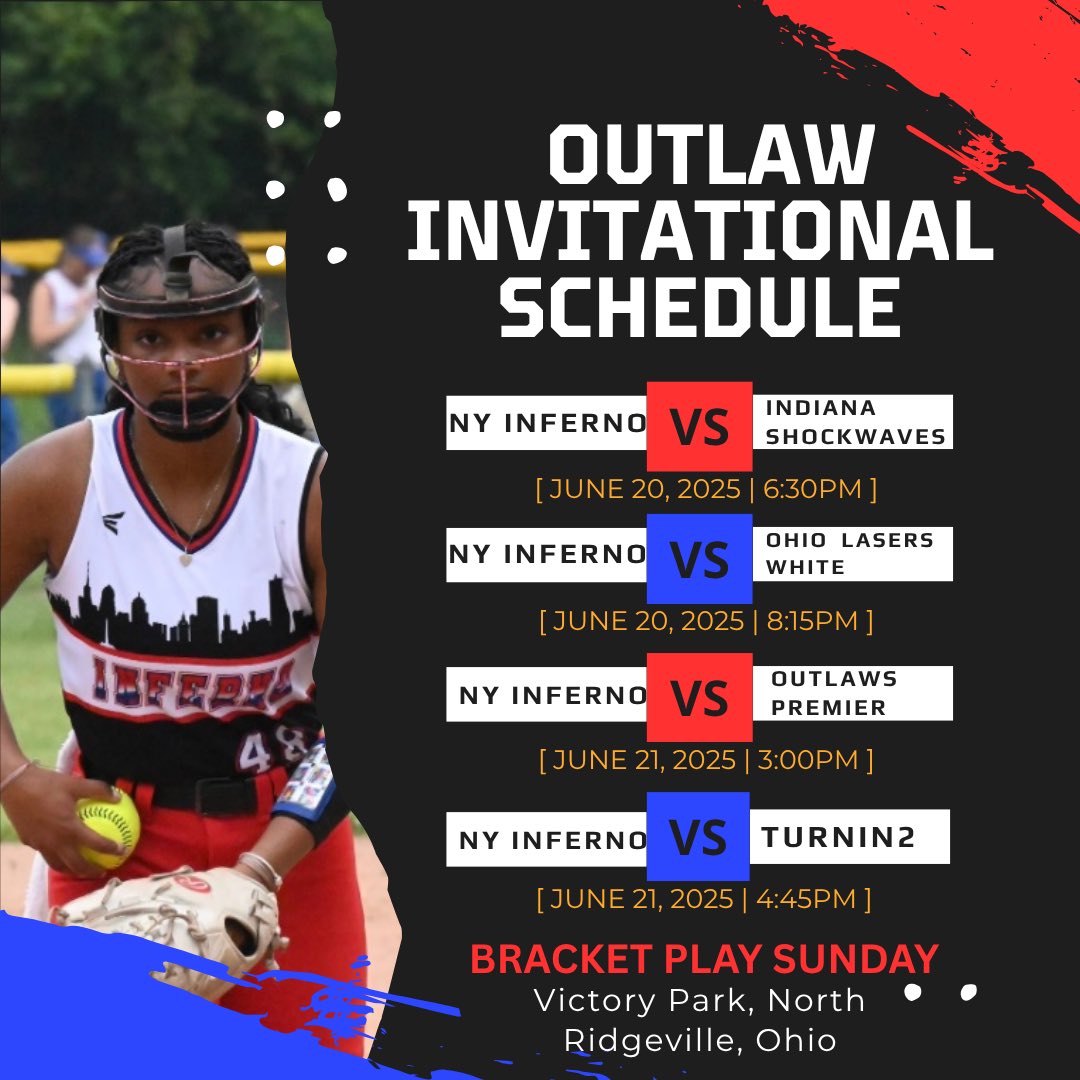 OUTLAW INVITATIONAL SCHEDULE

NY INFERNO VS INDIANA SHOCKWAVES
[ JUNE 20, 2025 | 6:30PM ]

NY INFERNO VS OHIO LASERS WHITE
[ JUNE 20, 2025 | 8:15PM ]

NY INFERNO VS OUTLAWS PREMIER
[ JUNE 21, 2025 | 3:00PM ]

NY INFERNO VS TURNIN2
[ JUNE 21, 2025 | 4:45PM ]

BRACKET PLAY SUNDAY
Victory Park, North Ridgeville, Ohio

INFERNO
48